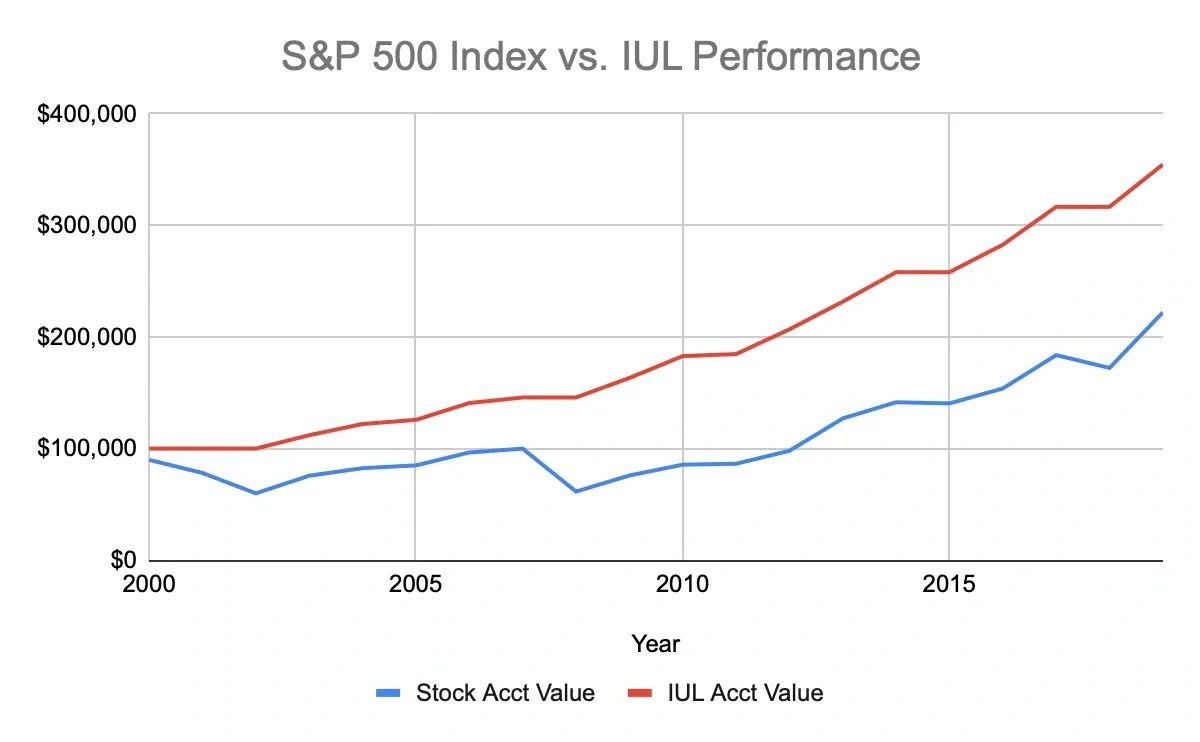 S&P 500 Index vs. IUL Performance

$400,000
$300,000
$200,000
$100,000
$0

2000
2005
2010
2015

Year

Stock Acct Value
IUL Acct Value